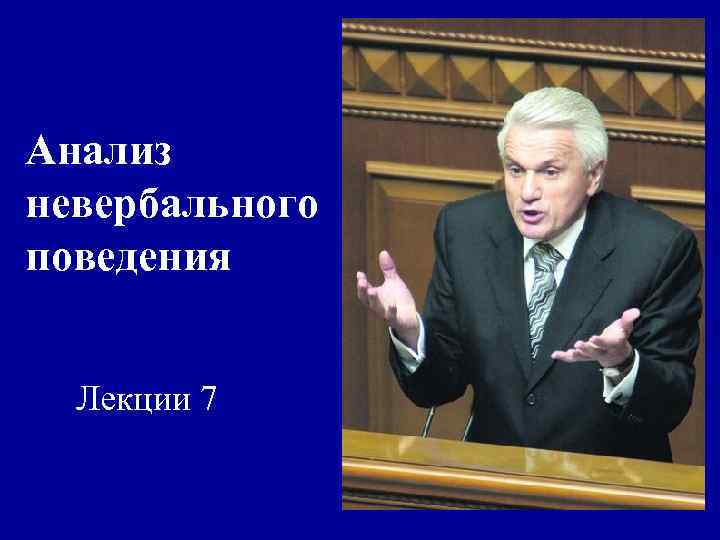 Анализ невербального поведения

Лекции 7